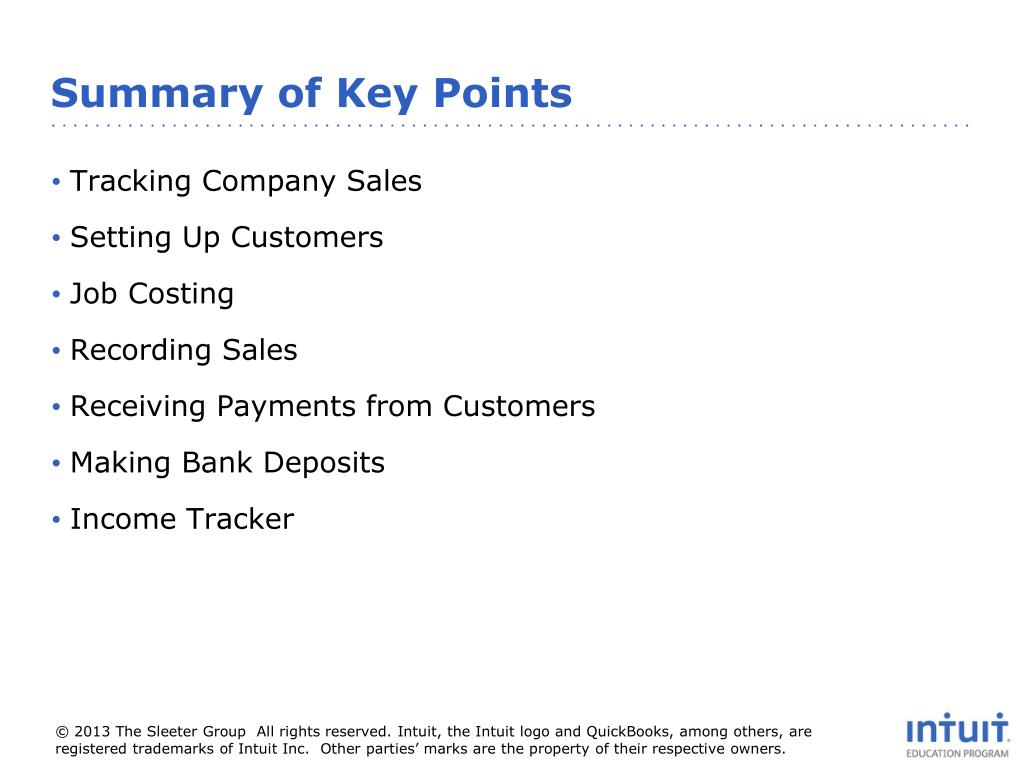 Summary of Key Points

• Tracking Company Sales

• Setting Up Customers

• Job Costing

• Recording Sales

• Receiving Payments from Customers

• Making Bank Deposits

• Income Tracker

© 2013 The Sleeter Group All rights reserved. Intuit, the Intuit logo and QuickBooks, among others, are registered trademarks of Intuit Inc. Other parties' marks are the property of their respective owners.

intuit
EDUCATION PROGRAM